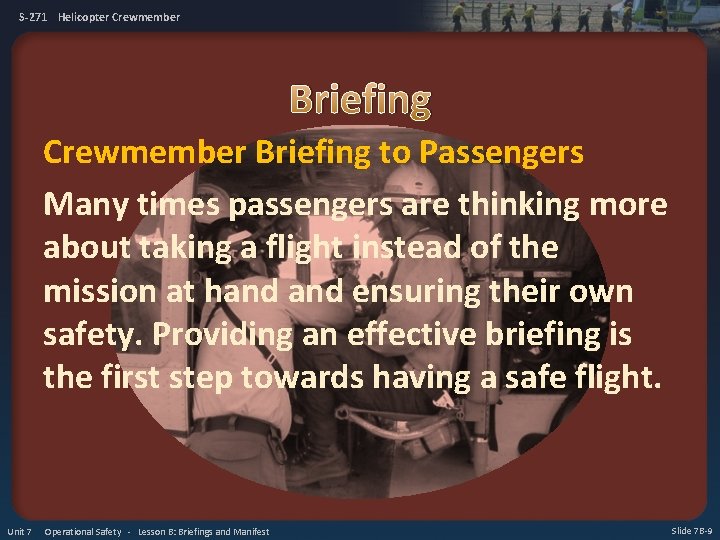 S-271 Helicopter Crewmember

Briefing

Crewmember Briefing to Passengers

Many times passengers are thinking more about taking a flight instead of the mission at hand and ensuring their own safety. Providing an effective briefing is the first step towards having a safe flight.

Unit 7 Operational Safety - Lesson B: Briefings and Manifest

Slide 7B-9